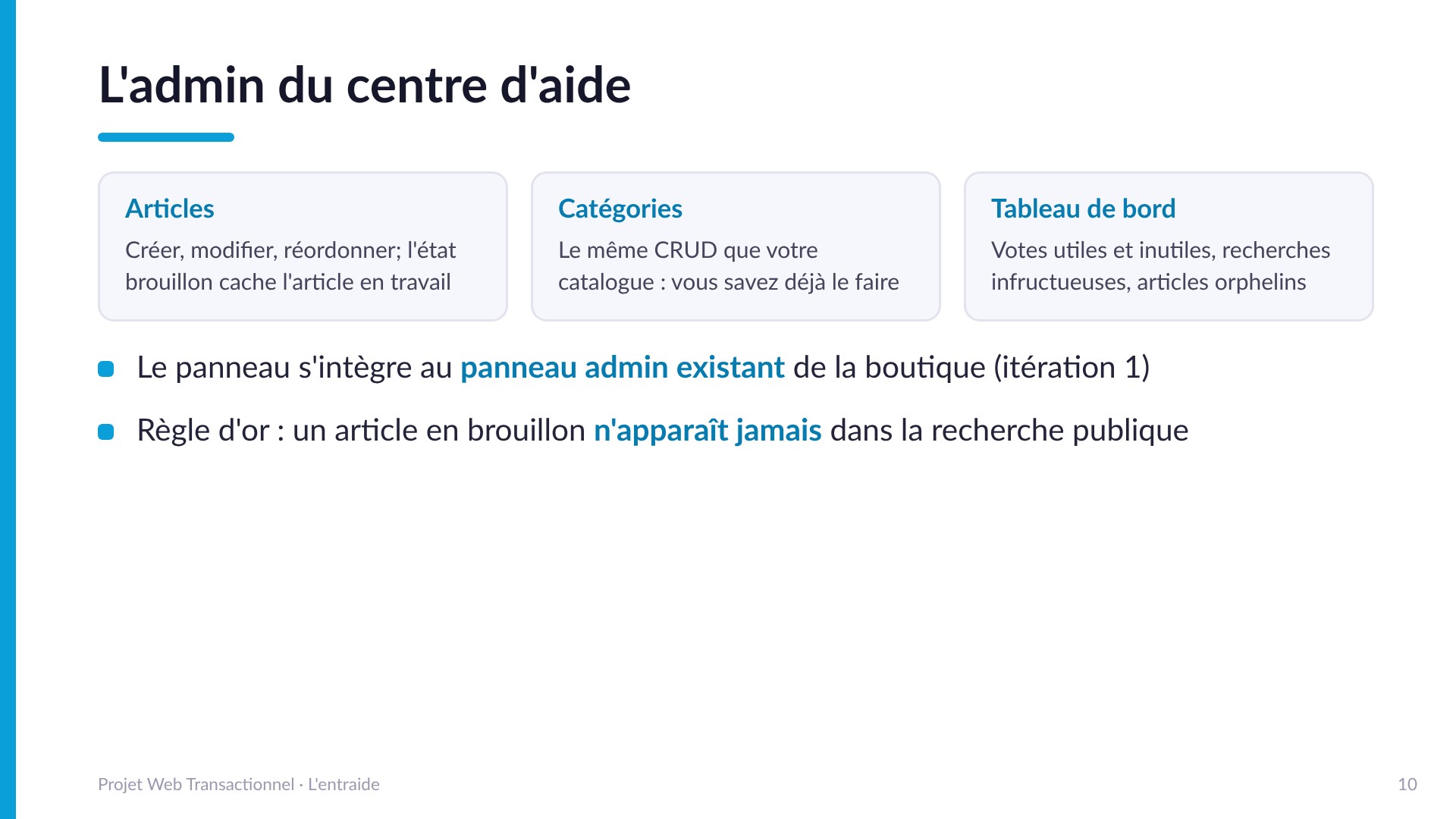 L'admin du centre d'aide

Articles
Créer, modifier, réordonner; l'état brouillon cache l'article en travail

Catégories
Le même CRUD que votre catalogue : vous savez déjà le faire

Tableau de bord
Votes utiles et inutiles, recherches infructueuses, articles orphelins

Le panneau s'intègre au panneau admin existant de la boutique (itération 1)

Règle d'or : un article en brouillon n'apparaît jamais dans la recherche publique

Projet Web Transactionnel · L'entraide

10